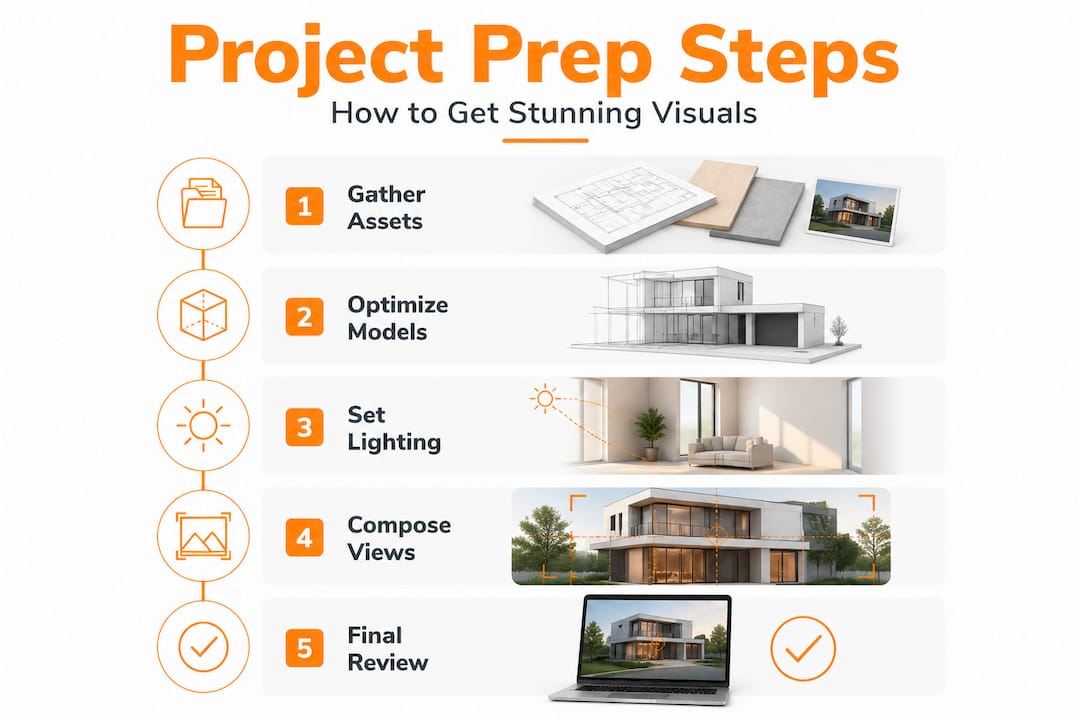 Project Prep Steps

How to Get Stunning Visuals

1 Gather Assets

2 Optimize Models

3 Set Lighting

4 Compose Views

5 Final Review